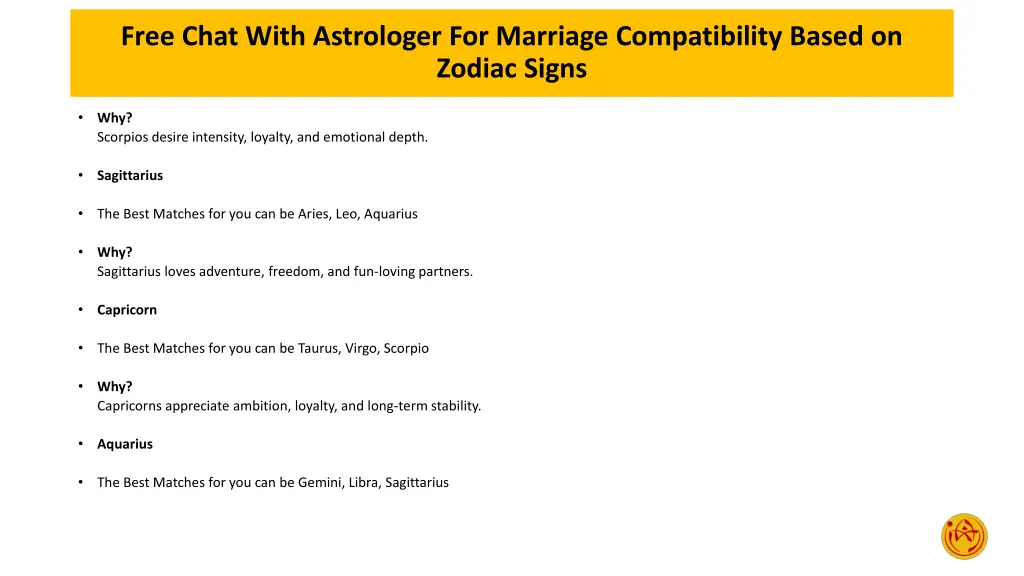 Free Chat With Astrologer For Marriage Compatibility Based on Zodiac Signs

• Why?
Scorpios desire intensity, loyalty, and emotional depth.

• Sagittarius

• The Best Matches for you can be Aries, Leo, Aquarius

• Why?
Sagittarius loves adventure, freedom, and fun-loving partners.

• Capricorn

• The Best Matches for you can be Taurus, Virgo, Scorpio

• Why?
Capricorns appreciate ambition, loyalty, and long-term stability.

• Aquarius

• The Best Matches for you can be Gemini, Libra, Sagittarius